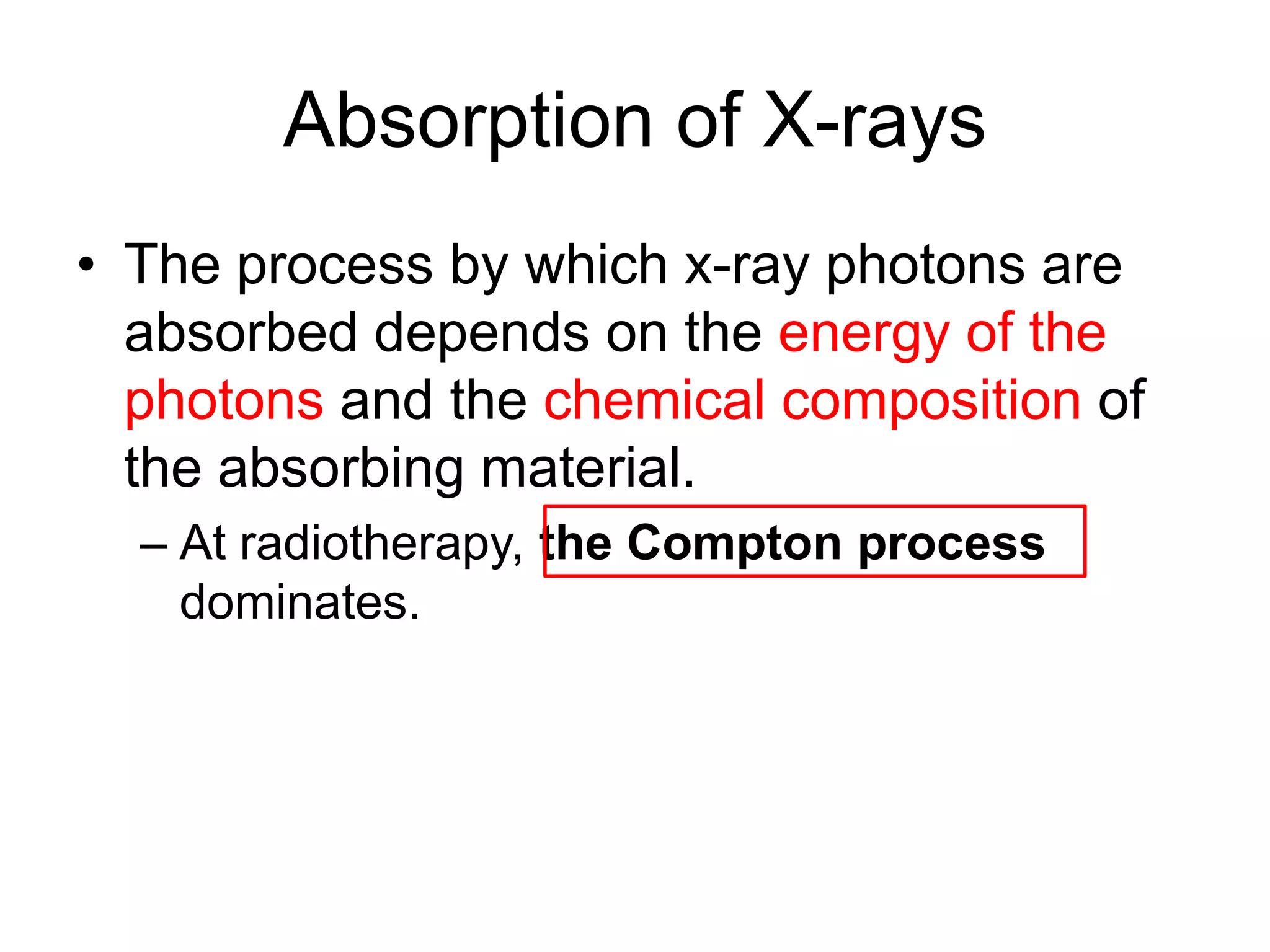 Absorption of X-rays

• The process by which x-ray photons are absorbed depends on the energy of the photons and the chemical composition of the absorbing material.

– At radiotherapy, the Compton process dominates.